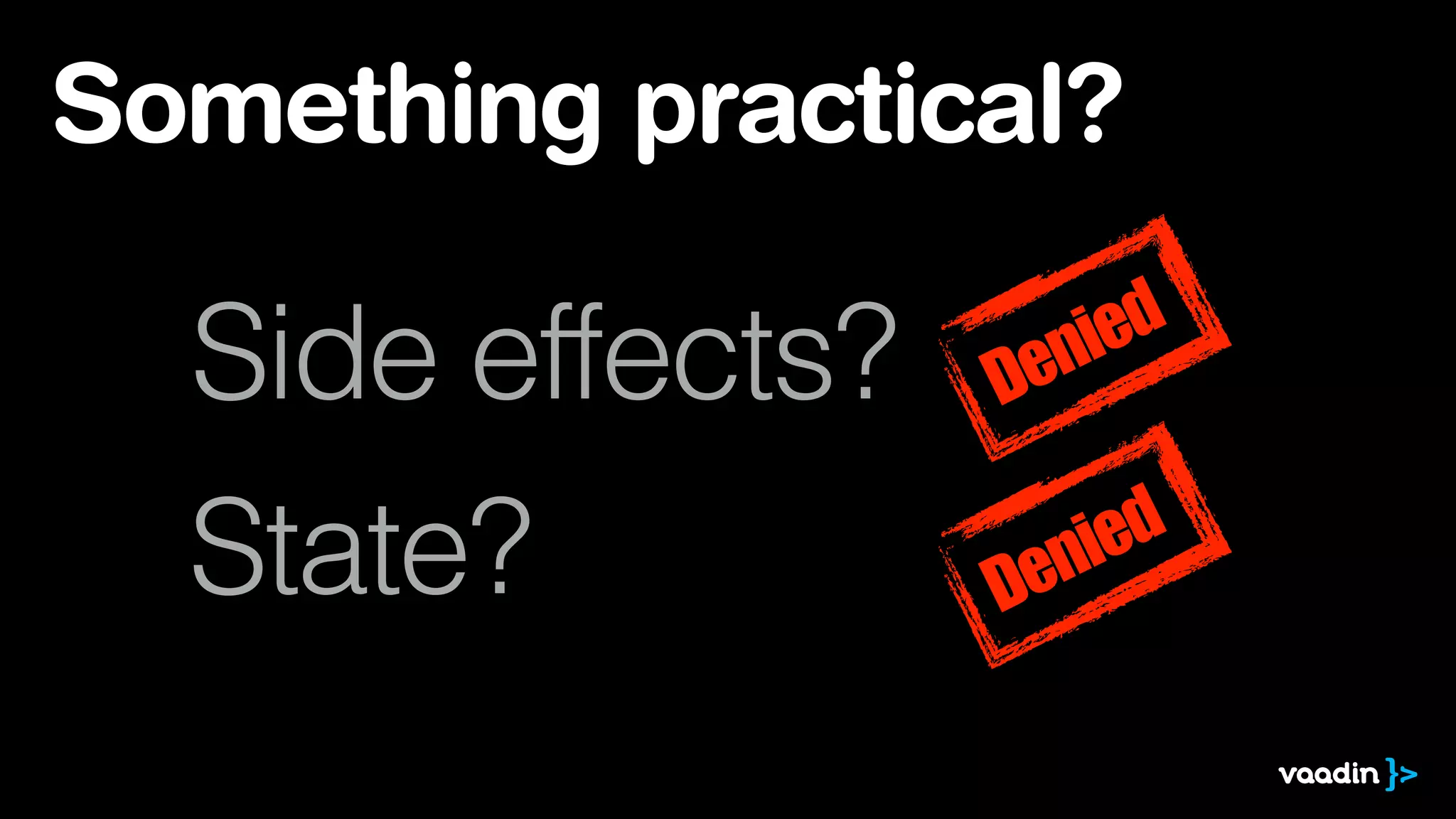 Something practical?

Side effects? Denied

State? Denied

vaadin }>